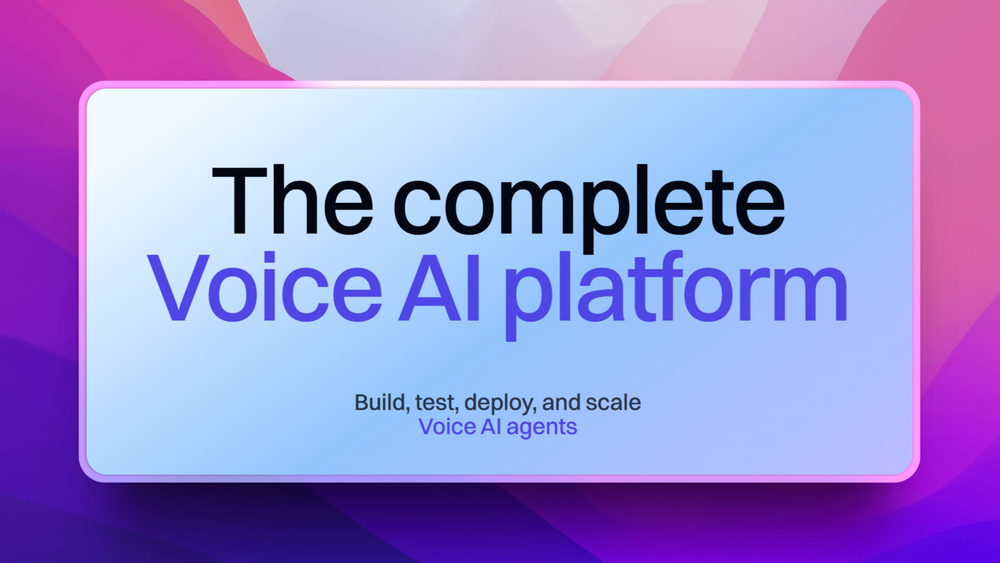 The complete
Voice AI platform

Build, test, deploy, and scale
Voice AI agents